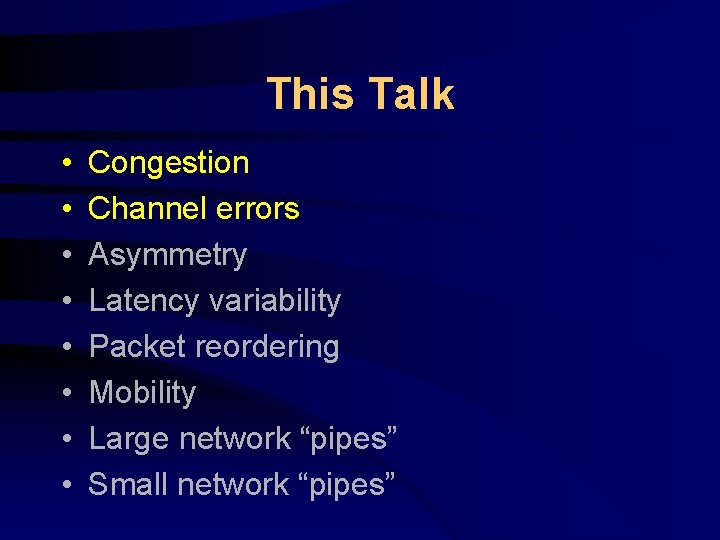 This Talk

• Congestion
• Channel errors
• Asymmetry
• Latency variability
• Packet reordering
• Mobility
• Large network “pipes”
• Small network “pipes”